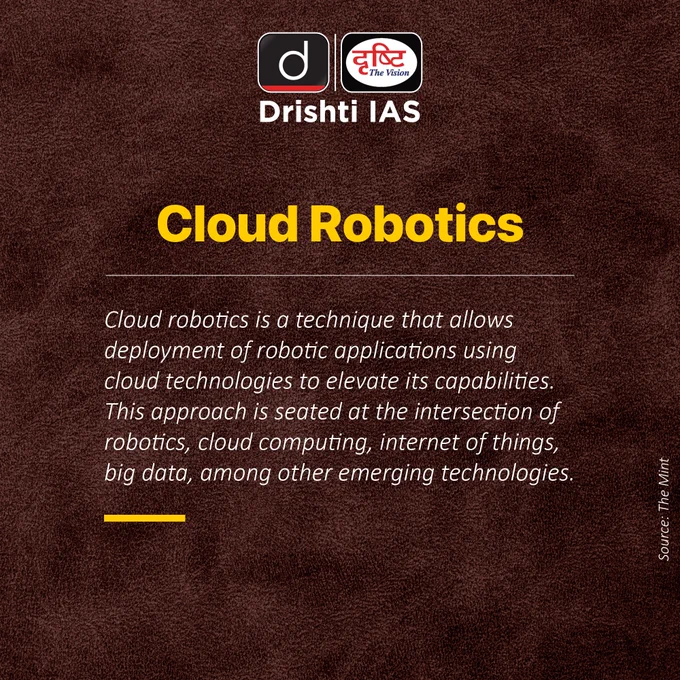 d दृष्टि The Vision
Drishti IAS

Cloud Robotics

Cloud robotics is a technique that allows deployment of robotic applications using cloud technologies to elevate its capabilities. This approach is seated at the intersection of robotics, cloud computing, internet of things, big data, among other emerging technologies.

Source: The Mint